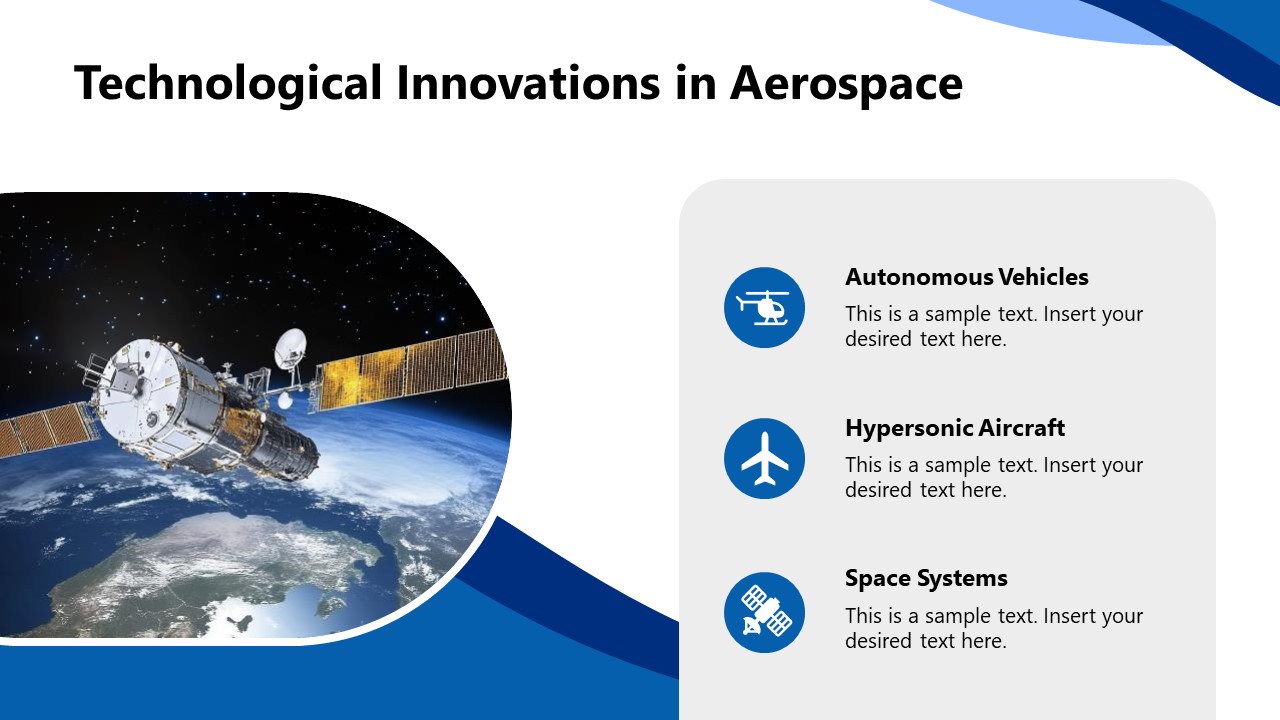 Technological Innovations in Aerospace

Autonomous Vehicles
This is a sample text. Insert your desired text here.

Hypersonic Aircraft
This is a sample text. Insert your desired text here.

Space Systems
This is a sample text. Insert your desired text here.